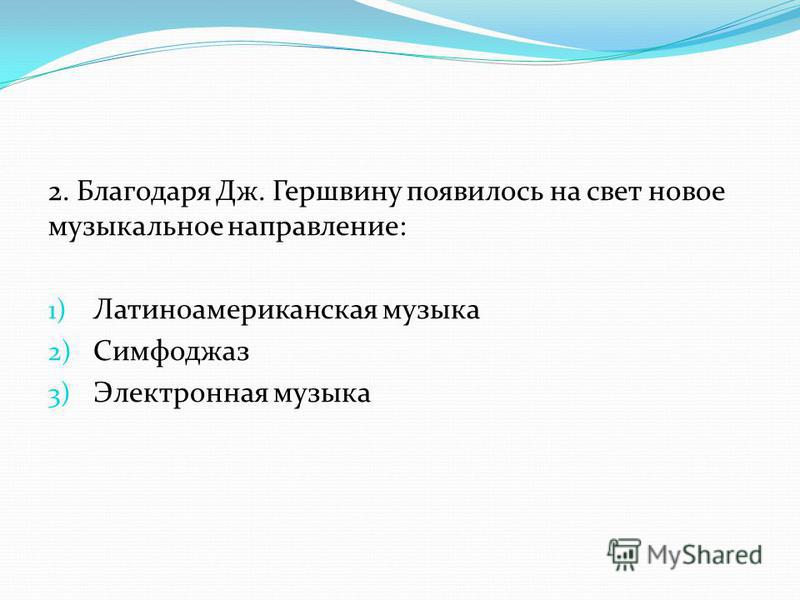 2. Благодаря Дж. Гершвину появилось на свет новое музыкальное направление:

1) Латиноамериканская музыка
2) Симфоджаз
3) Электронная музыка

MyShared